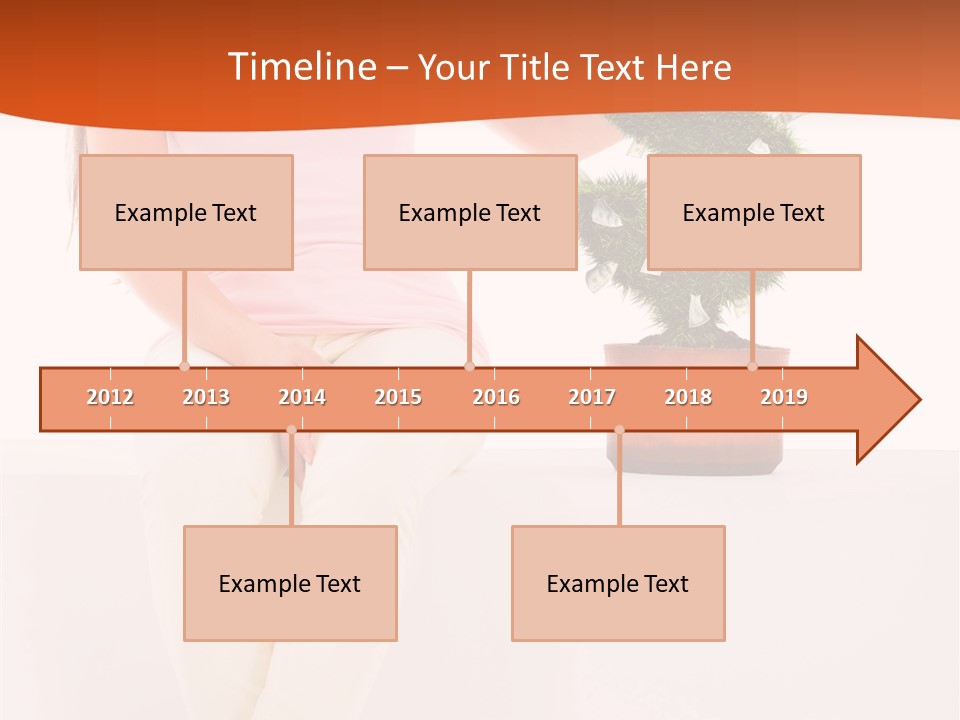 Timeline – Your Title Text Here

Example Text

Example Text

Example Text

2012 2013 2014 2015 2016 2017 2018 2019

Example Text

Example Text